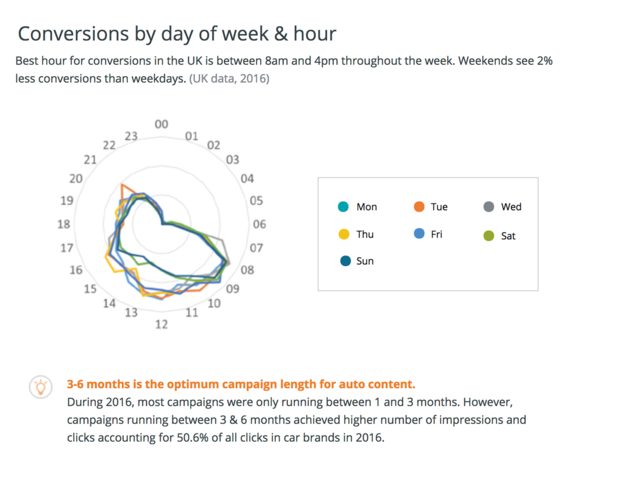 Conversions by day of week & hour

Best hour for conversions in the UK is between 8am and 4pm throughout the week. Weekends see 2% less conversions than weekdays. (UK data, 2016)

00 01 02 03 04 05 06 07 08 09 10 11 12 13 14 15 16 17 18 19 20 21 22 23

Mon Tue Wed Thu Fri Sat Sun

3-6 months is the optimum campaign length for auto content.
During 2016, most campaigns were only running between 1 and 3 months. However, campaigns running between 3 & 6 months achieved higher number of impressions and clicks accounting for 50.6% of all clicks in car brands in 2016.